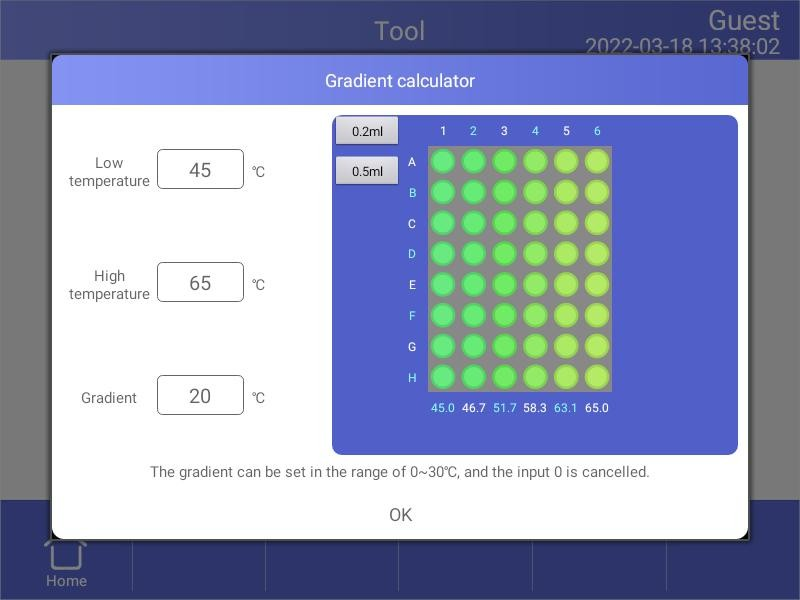 Tool

Guest
2022-03-18 13:38:02

Gradient calculator

Low temperature 45 ℃

High temperature 65 ℃

Gradient 20 ℃

0.2ml
0.5ml

1 2 3 4 5 6
A
B
C
D
E
F
G
H

45.0 46.7 51.7 58.3 63.1 65.0

The gradient can be set in the range of 0~30℃, and the input 0 is cancelled.

OK

Home